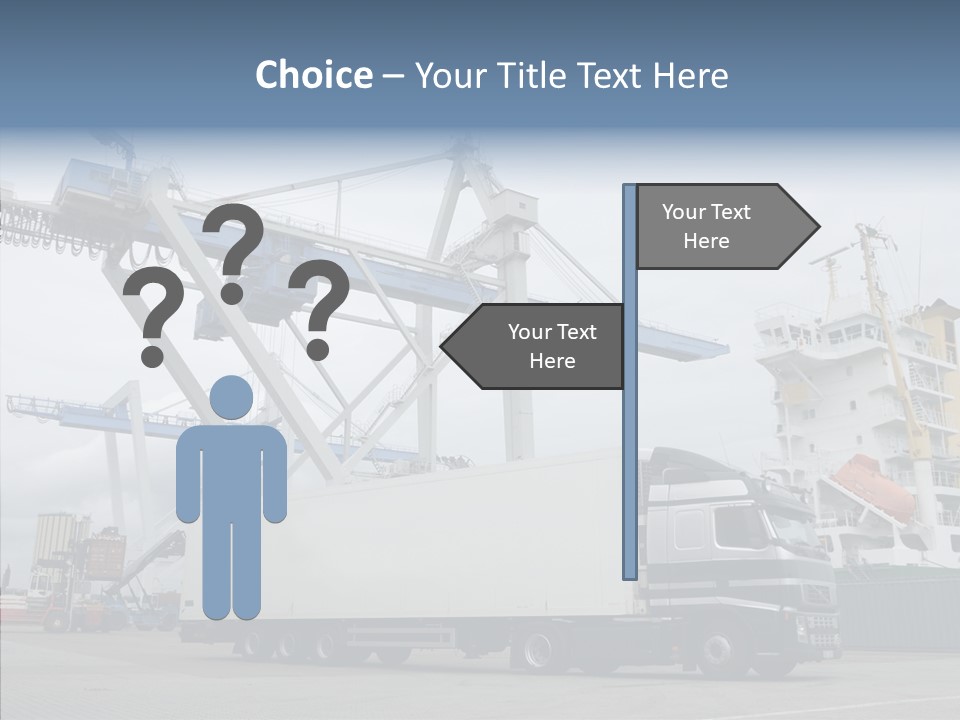 Choice – Your Title Text Here

? ? ?

Your Text Here

Your Text Here